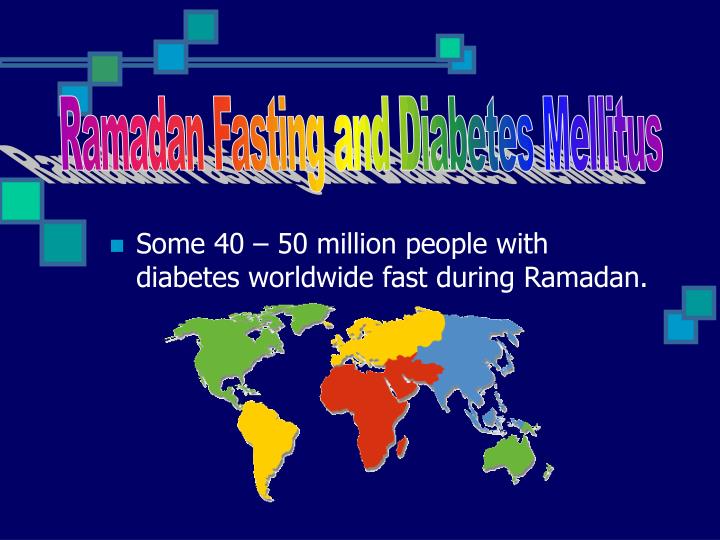 Ramadan Fasting and Diabetes Mellitus

Some 40 – 50 million people with diabetes worldwide fast during Ramadan.